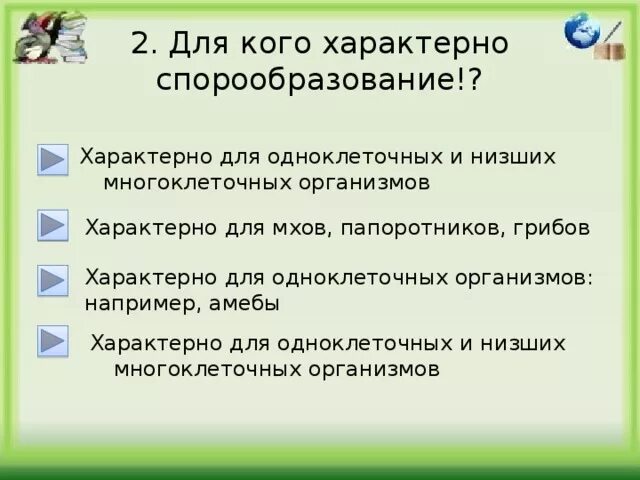 2. Для кого характерно спорообразование!?

Характерно для одноклеточных и низших многоклеточных организмов

Характерно для мхов, папоротников, грибов

Характерно для одноклеточных организмов: например, амебы

Характерно для одноклеточных и низших многоклеточных организмов